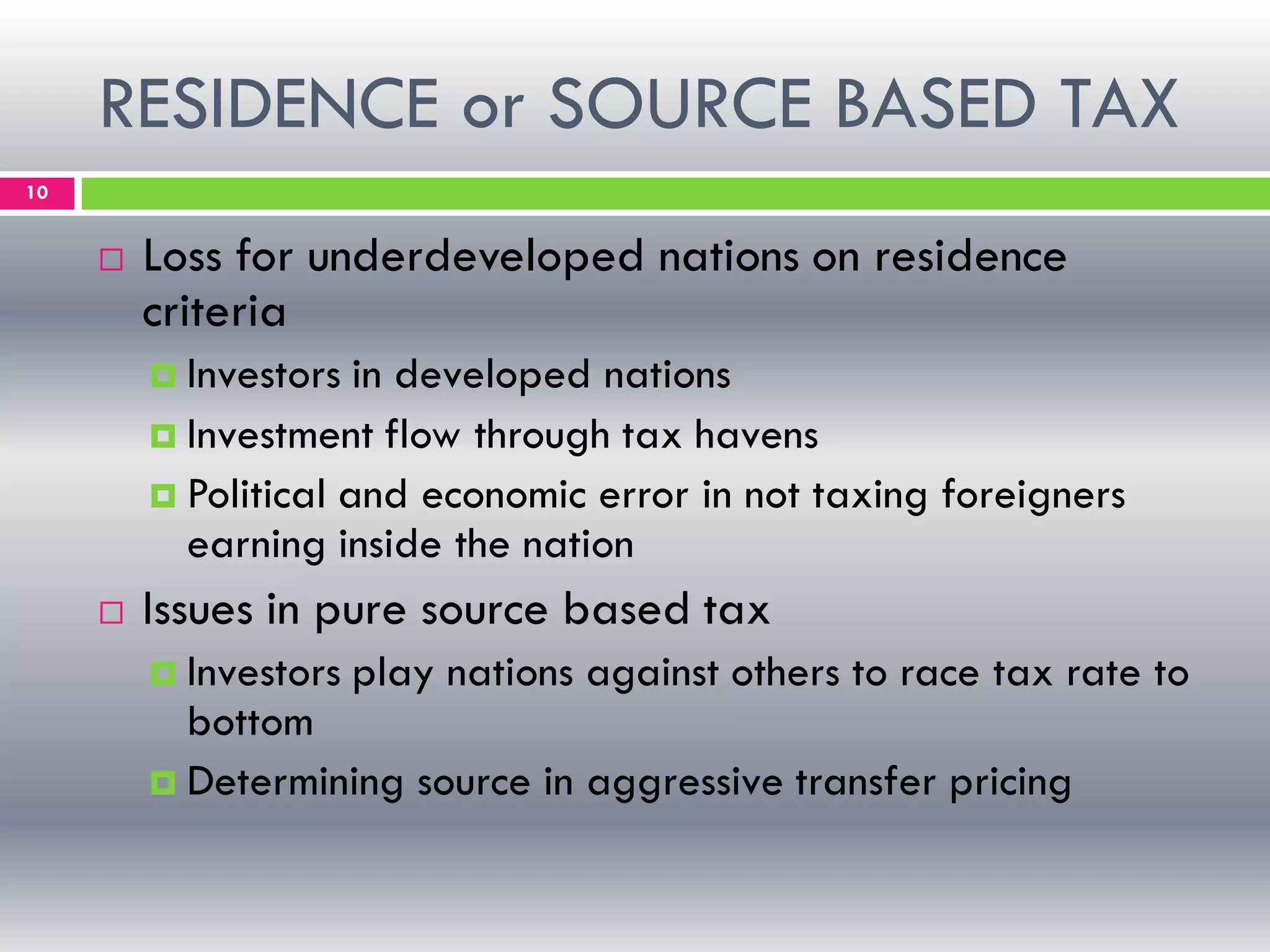 RESIDENCE or SOURCE BASED TAX

10

Loss for underdeveloped nations on residence criteria

Investors in developed nations

Investment flow through tax havens

Political and economic error in not taxing foreigners earning inside the nation

Issues in pure source based tax

Investors play nations against others to race tax rate to bottom

Determining source in aggressive transfer pricing